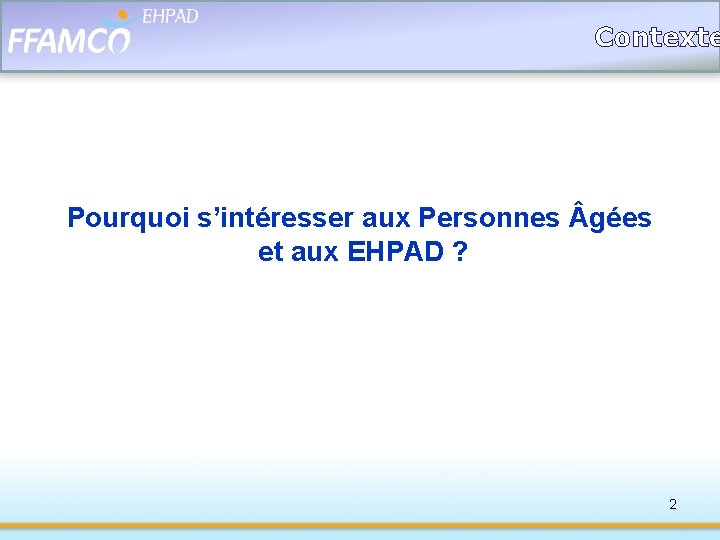 FFAMCO EHPAD

Contexte

Pourquoi s’intéresser aux Personnes Âgées et aux EHPAD ?

2